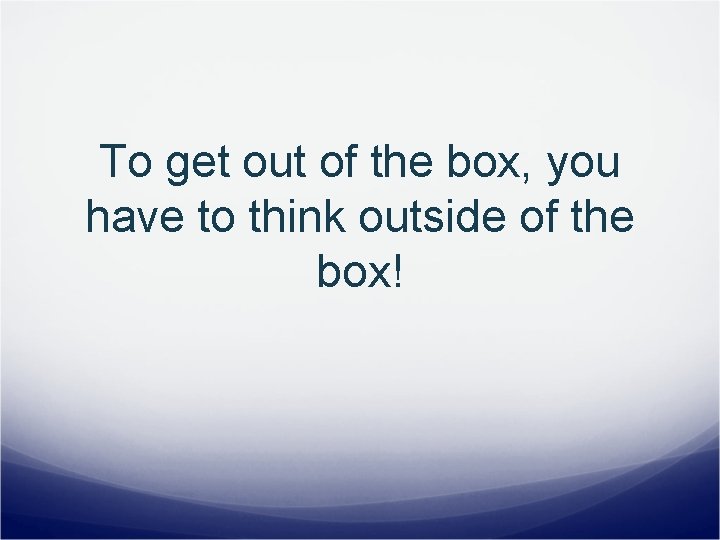 To get out of the box, you have to think outside of the box!